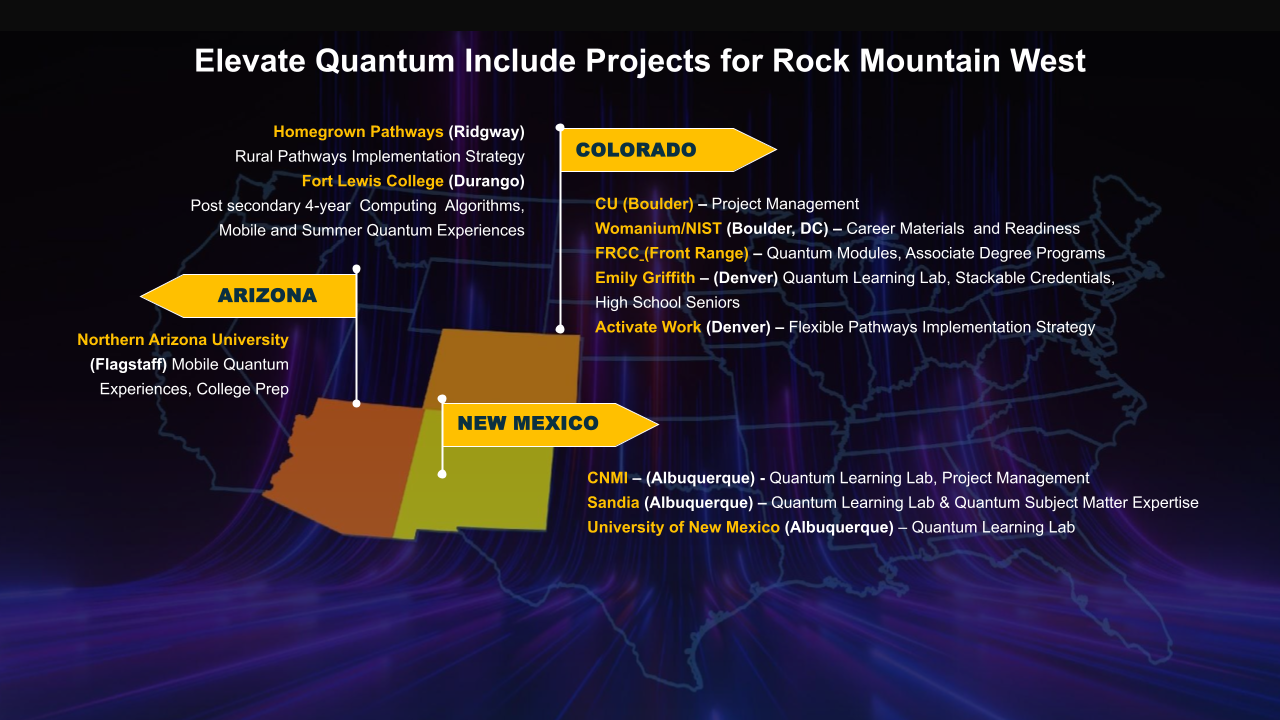 Elevate Quantum Include Projects for Rock Mountain West

Homegrown Pathways (Ridgway)
Rural Pathways Implementation Strategy
Fort Lewis College (Durango)
Post secondary 4-year Computing Algorithms, Mobile and Summer Quantum Experiences

COLORADO

CU (Boulder) – Project Management
Womanium/NIST (Boulder, DC) – Career Materials and Readiness
FRCC (Front Range) – Quantum Modules, Associate Degree Programs
Emily Griffith – (Denver) Quantum Learning Lab, Stackable Credentials, High School Seniors
Activate Work (Denver) – Flexible Pathways Implementation Strategy

ARIZONA

Northern Arizona University (Flagstaff) Mobile Quantum Experiences, College Prep

NEW MEXICO

CNMI – (Albuquerque) - Quantum Learning Lab, Project Management
Sandia (Albuquerque) – Quantum Learning Lab & Quantum Subject Matter Expertise
University of New Mexico (Albuquerque) – Quantum Learning Lab